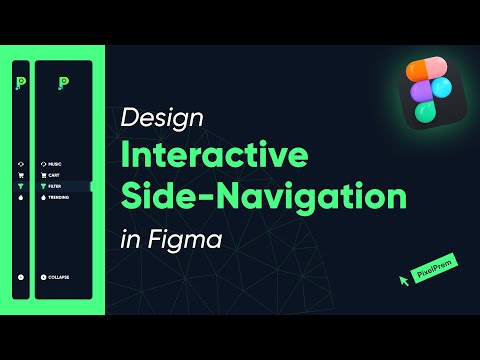 P

P

MUSIC
CART
FILTER
TRENDING

COLLAPSE

Design
Interactive
Side-Navigation
in Figma

PixelPrem